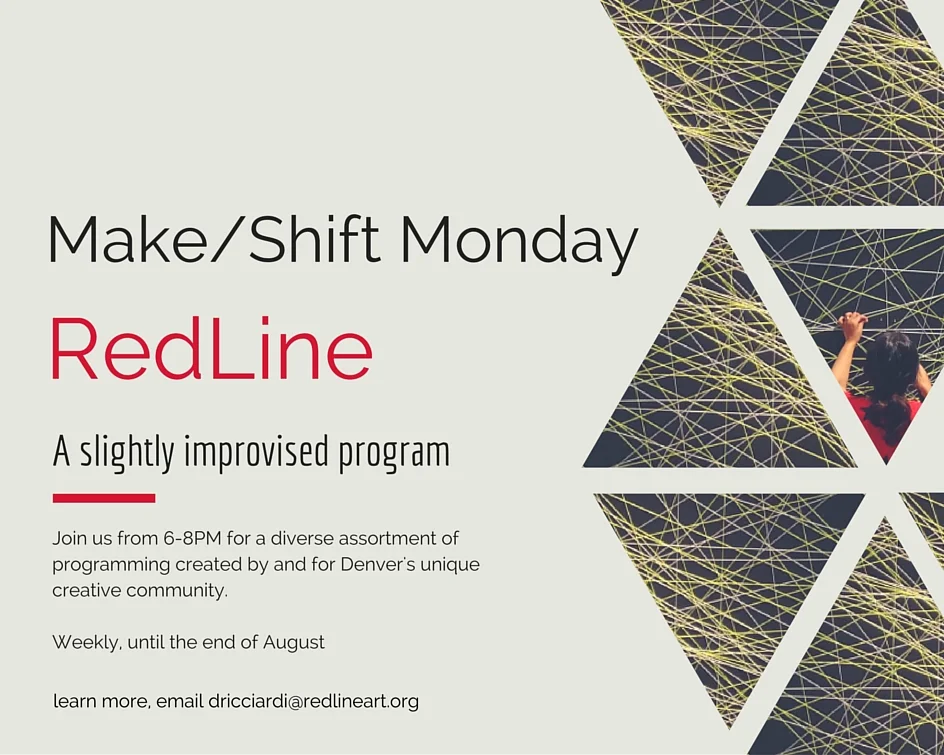 Make/Shift Monday

RedLine

A slightly improvised program

Join us from 6-8PM for a diverse assortment of programming created by and for Denver's unique creative community.

Weekly, until the end of August

learn more, email dricciardi@redlineart.org